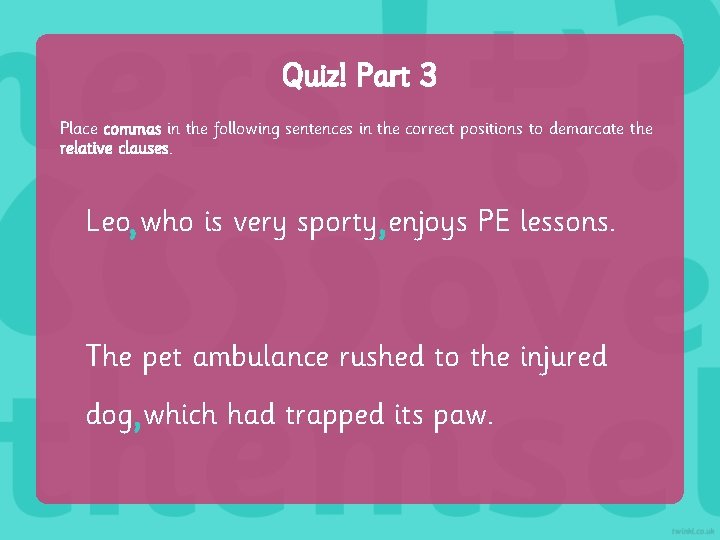 Quiz! Part 3

Place commas in the following sentences in the correct positions to demarcate the relative clauses.

Leo, who is very sporty, enjoys PE lessons.

The pet ambulance rushed to the injured dog, which had trapped its paw.

twinkl.co.uk